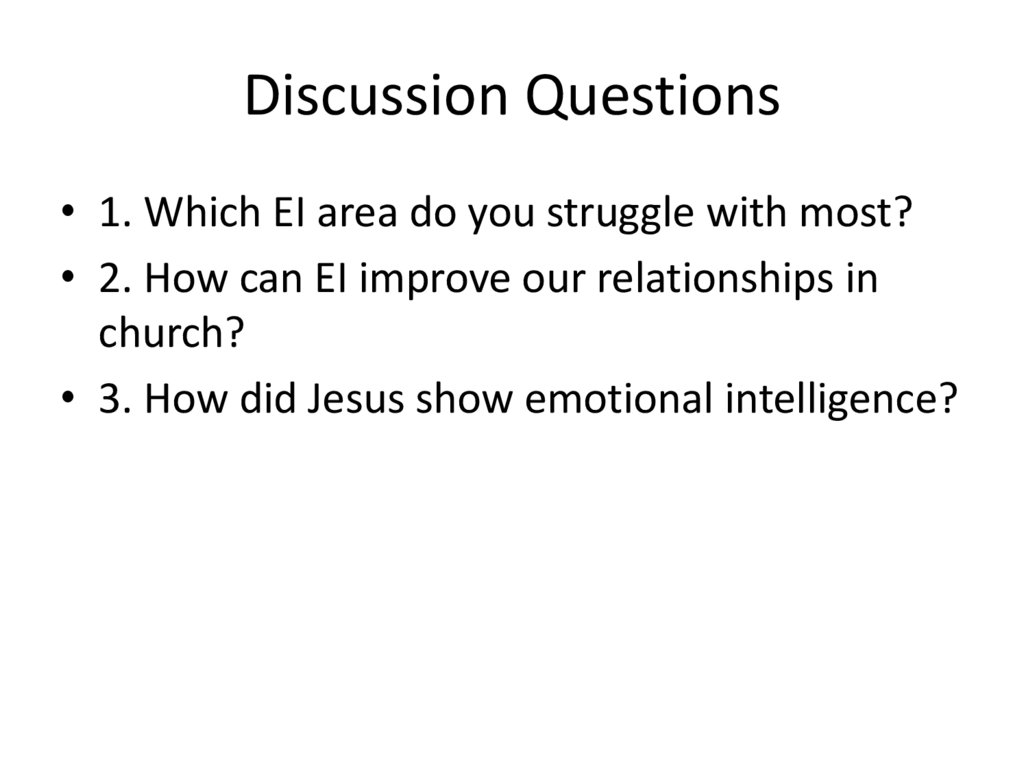 Discussion Questions

• 1. Which EI area do you struggle with most?
• 2. How can EI improve our relationships in church?
• 3. How did Jesus show emotional intelligence?